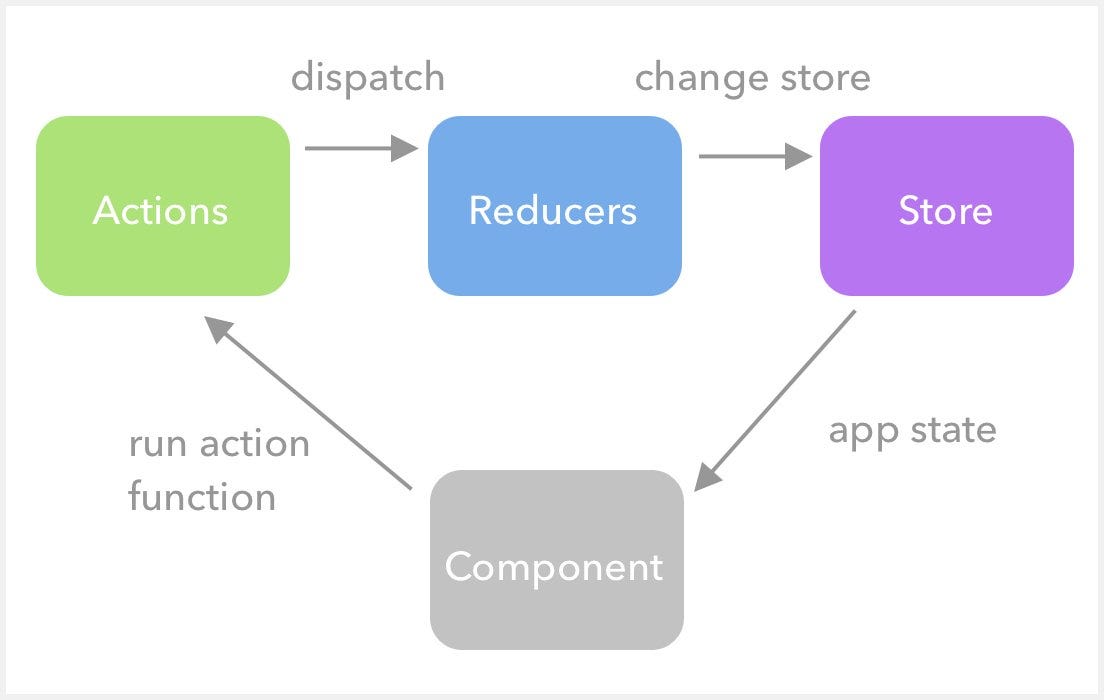 dispatch

change store

Actions

Reducers

Store

run action function

app state

Component